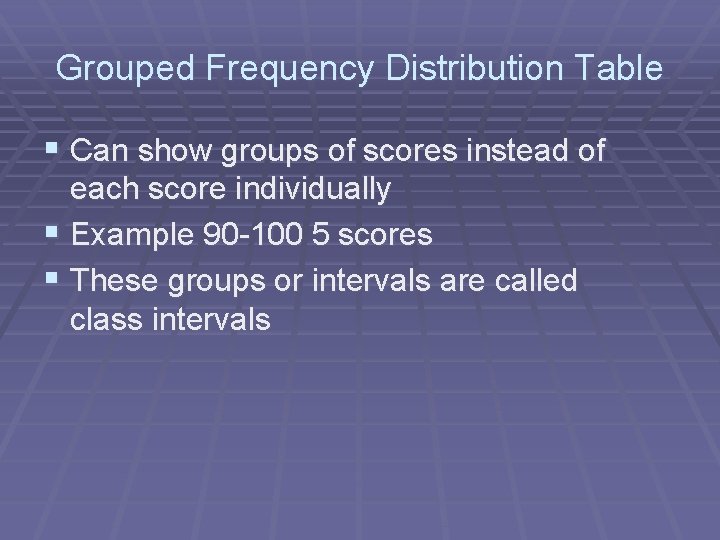 Grouped Frequency Distribution Table

▪ Can show groups of scores instead of each score individually
▪ Example 90-100 5 scores
▪ These groups or intervals are called class intervals